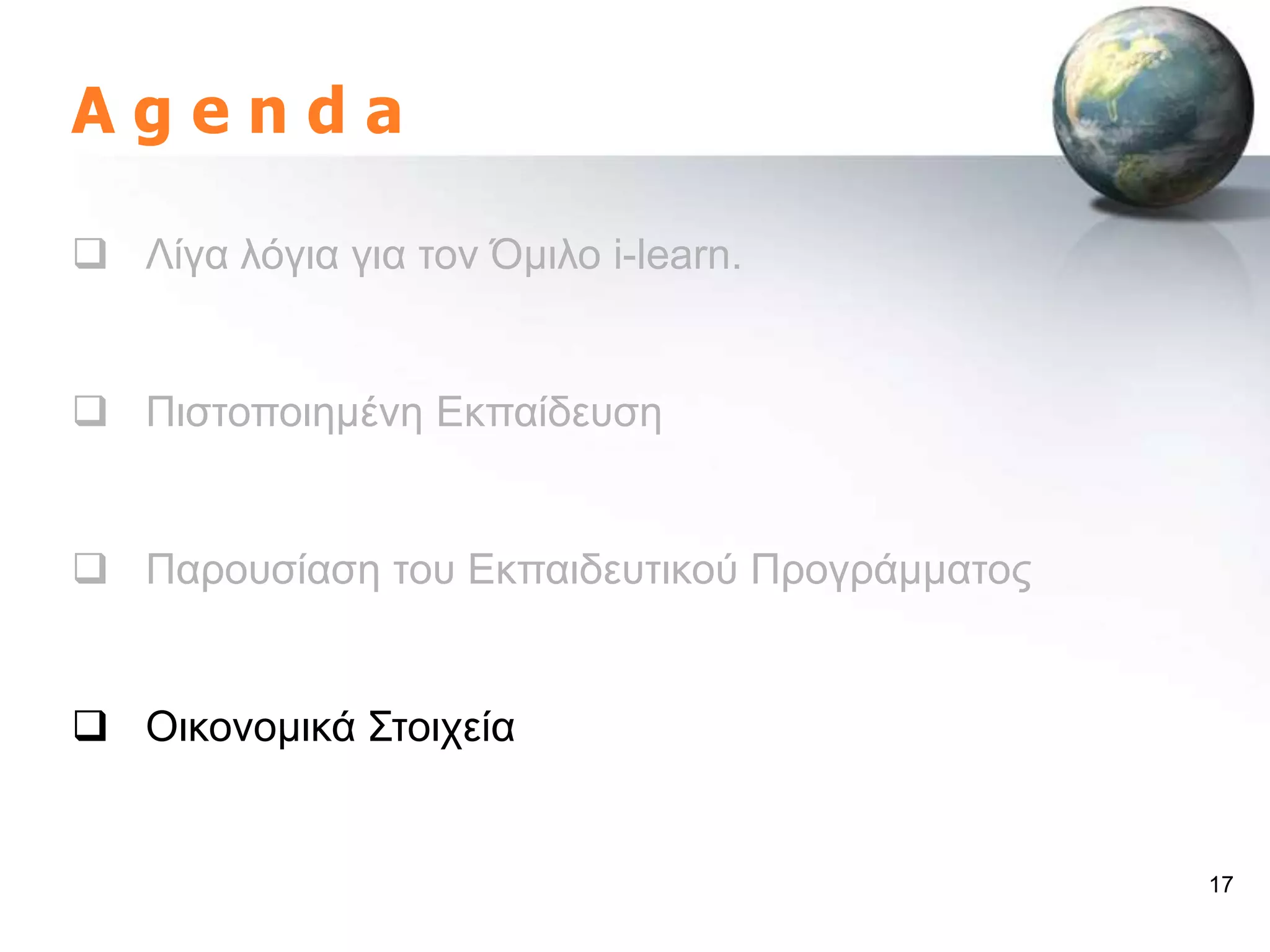 Agenda

❑ Λίγα λόγια για τον Όμιλο i-learn.

❑ Πιστοποιημένη Εκπαίδευση

❑ Παρουσίαση του Εκπαιδευτικού Προγράμματος

❑ Οικονομικά Στοιχεία

17